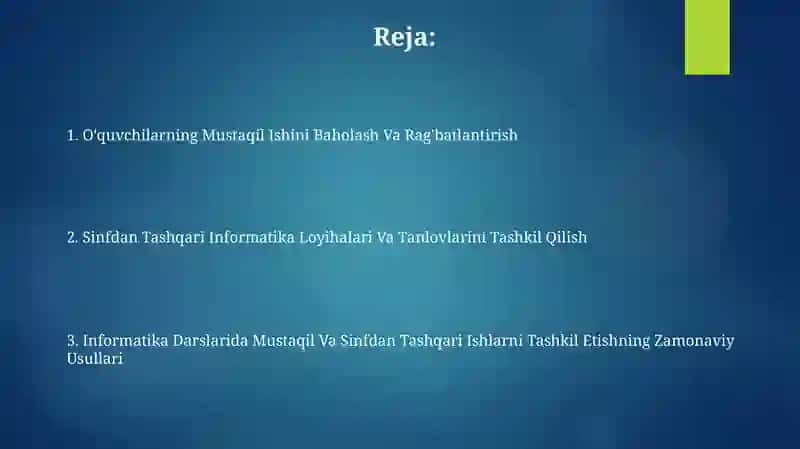 Reja:

1. O'quvchilarning Mustaqil Ishini Baholash Va Rag'batlantirish

2. Sinfdan Tashqari Informatika Loyihalari Va Tanlovlarini Tashkil Qilish

3. Informatika Darslarida Mustaqil Va Sinfdan Tashqari Ishlarni Tashkil Etishning Zamonaviy Usullari